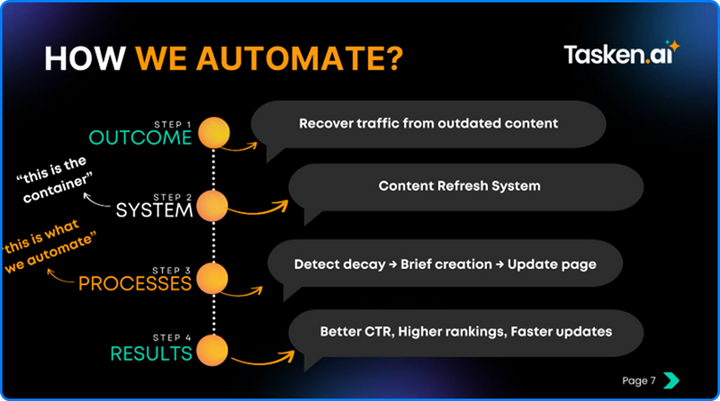 HOW WE AUTOMATE?

Tasken.ai

STEP 1
OUTCOME

Recover traffic from outdated content

"this is the container"

STEP 2
SYSTEM

Content Refresh System

"this is what we automate"

STEP 3
PROCESSES

Detect decay → Brief creation → Update page

STEP 4
RESULTS

Better CTR, Higher rankings, Faster updates

Page 7